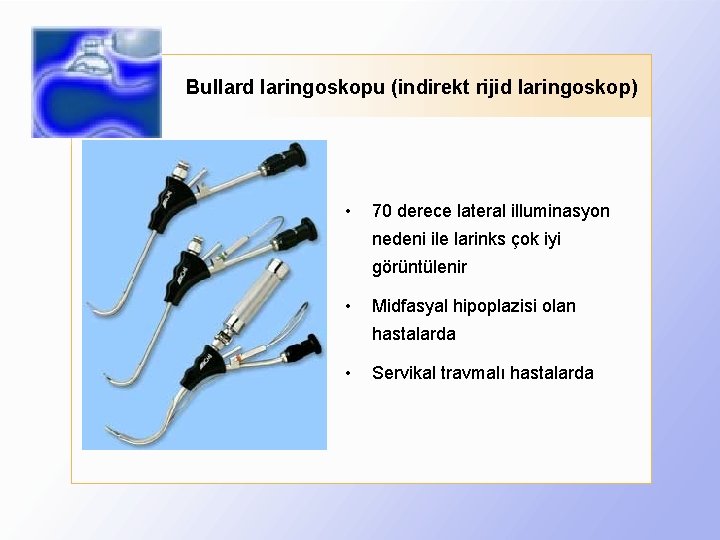 Bullard laringoskopu (indirekt rijid laringoskop)

• 70 derece lateral illuminasyon nedeni ile larinks çok iyi görüntülenir

• Midfasyal hipoplazisi olan hastalarda

• Servikal travmalı hastalarda